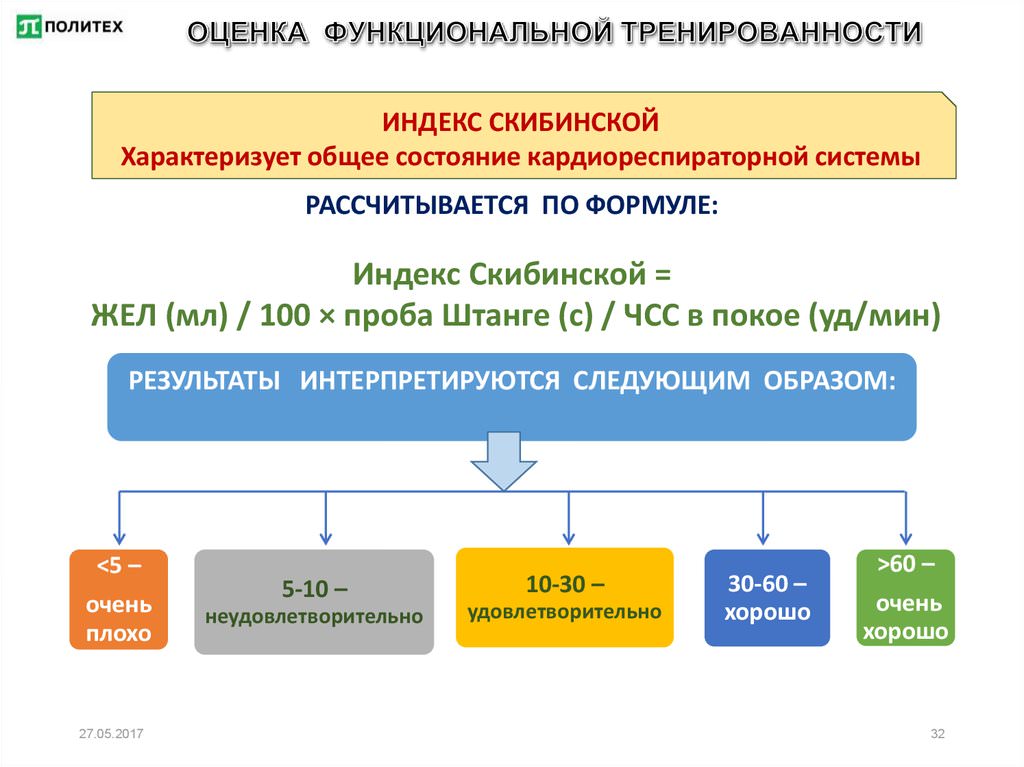 ПОЛИТЕХ

ОЦЕНКА ФУНКЦИОНАЛЬНОЙ ТРЕНИРОВАННОСТИ

ИНДЕКС СКИБИНСКОЙ
Характеризует общее состояние кардиореспираторной системы

РАССЧИТЫВАЕТСЯ ПО ФОРМУЛЕ:

Индекс Скибинской =
ЖЕЛ (мл) / 100 × проба Штанге (с) / ЧСС в покое (уд/мин)

РЕЗУЛЬТАТЫ ИНТЕРПРЕТИРУЮТСЯ СЛЕДУЮЩИМ ОБРАЗОМ:

<5 – очень плохо

5-10 – неудовлетворительно

10-30 – удовлетворительно

30-60 – хорошо

>60 – очень хорошо

27.05.2017

32